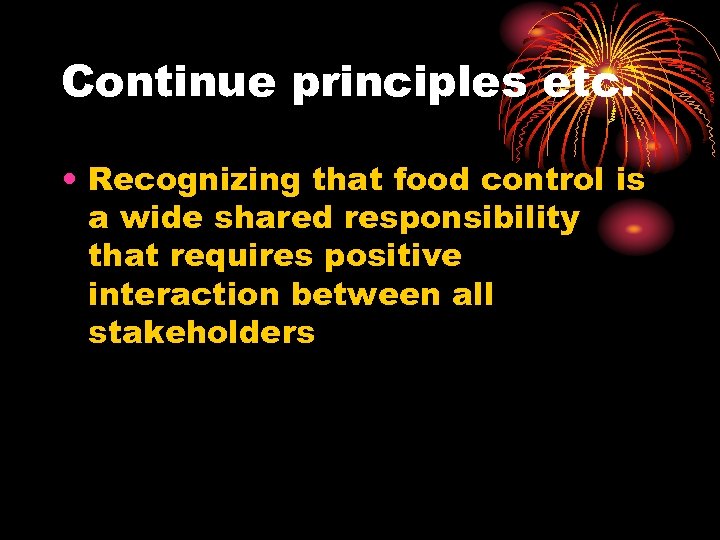 Continue principles etc.

• Recognizing that food control is a wide shared responsibility that requires positive interaction between all stakeholders